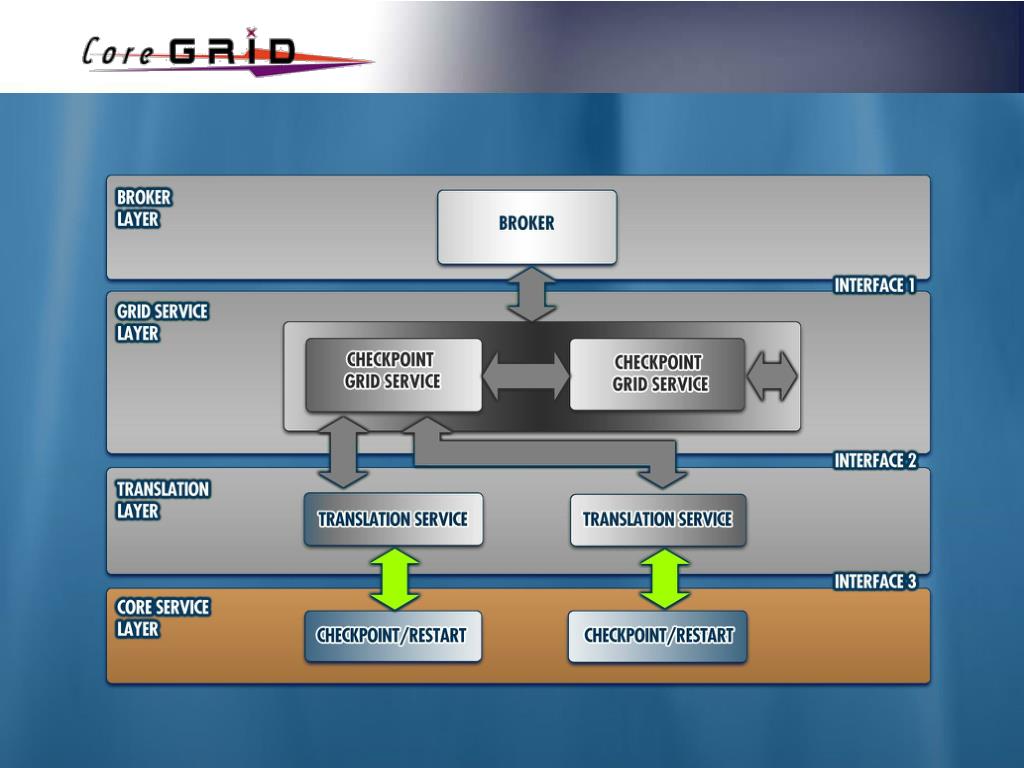 Core GRID

BROKER LAYER

BROKER

INTERFACE 1

GRID SERVICE LAYER

CHECKPOINT GRID SERVICE

CHECKPOINT GRID SERVICE

INTERFACE 2

TRANSLATION LAYER

TRANSLATION SERVICE

TRANSLATION SERVICE

INTERFACE 3

CORE SERVICE LAYER

CHECKPOINT/RESTART

CHECKPOINT/RESTART